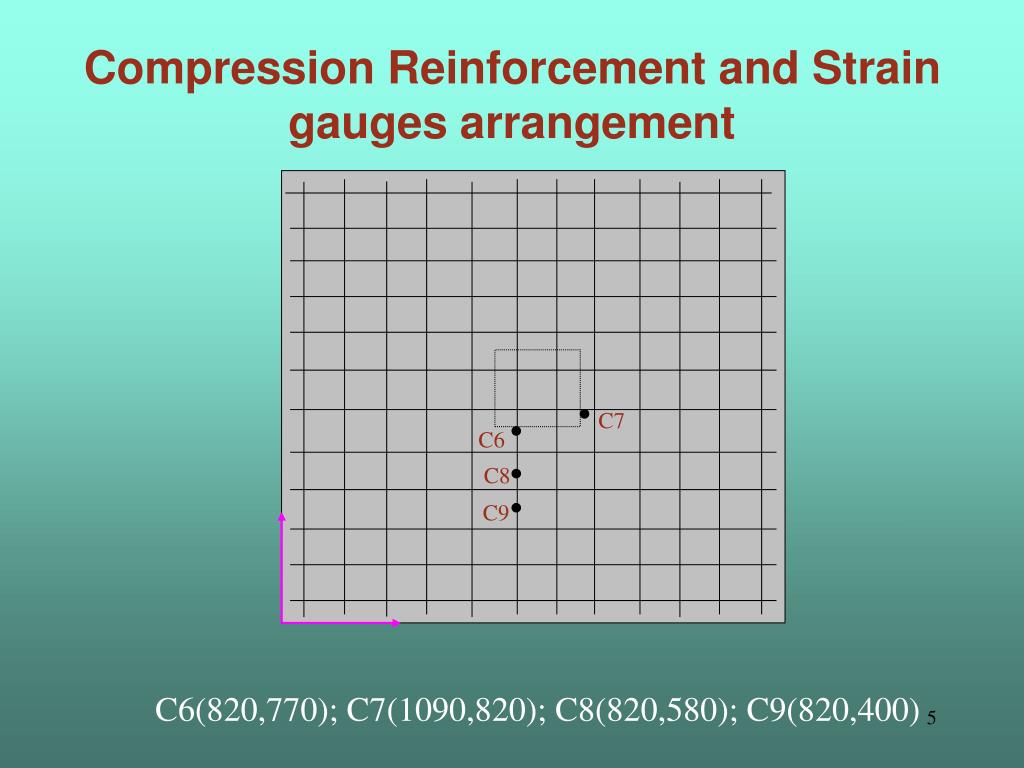 Compression Reinforcement and Strain gauges arrangement

C7
C6
C8
C9

C6(820,770); C7(1090,820); C8(820,580); C9(820,400)

5